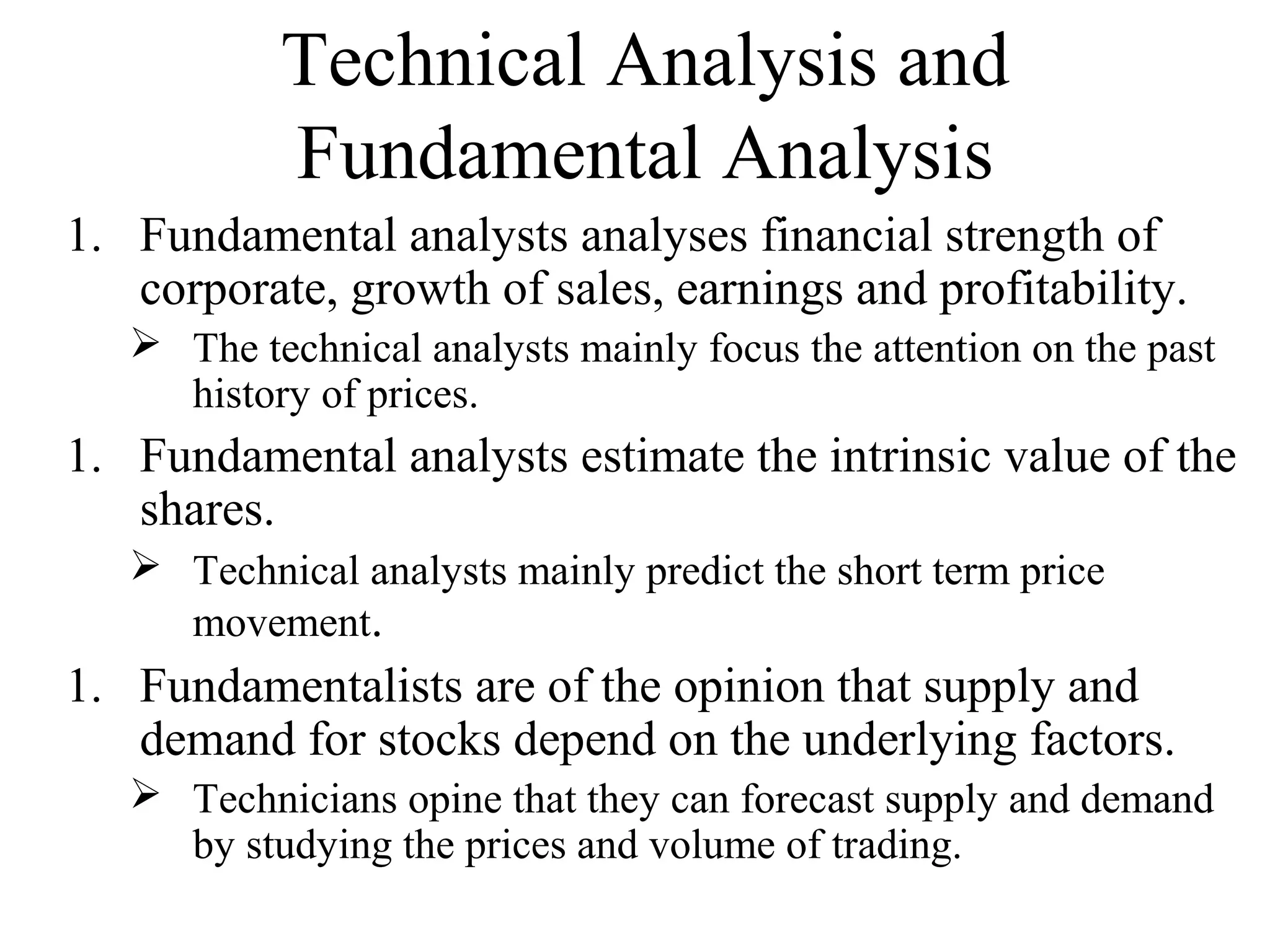 Technical Analysis and Fundamental Analysis

1. Fundamental analysts analyses financial strength of corporate, growth of sales, earnings and profitability.

➢ The technical analysts mainly focus the attention on the past history of prices.

1. Fundamental analysts estimate the intrinsic value of the shares.

➢ Technical analysts mainly predict the short term price movement.

1. Fundamentalists are of the opinion that supply and demand for stocks depend on the underlying factors.

➢ Technicians opine that they can forecast supply and demand by studying the prices and volume of trading.